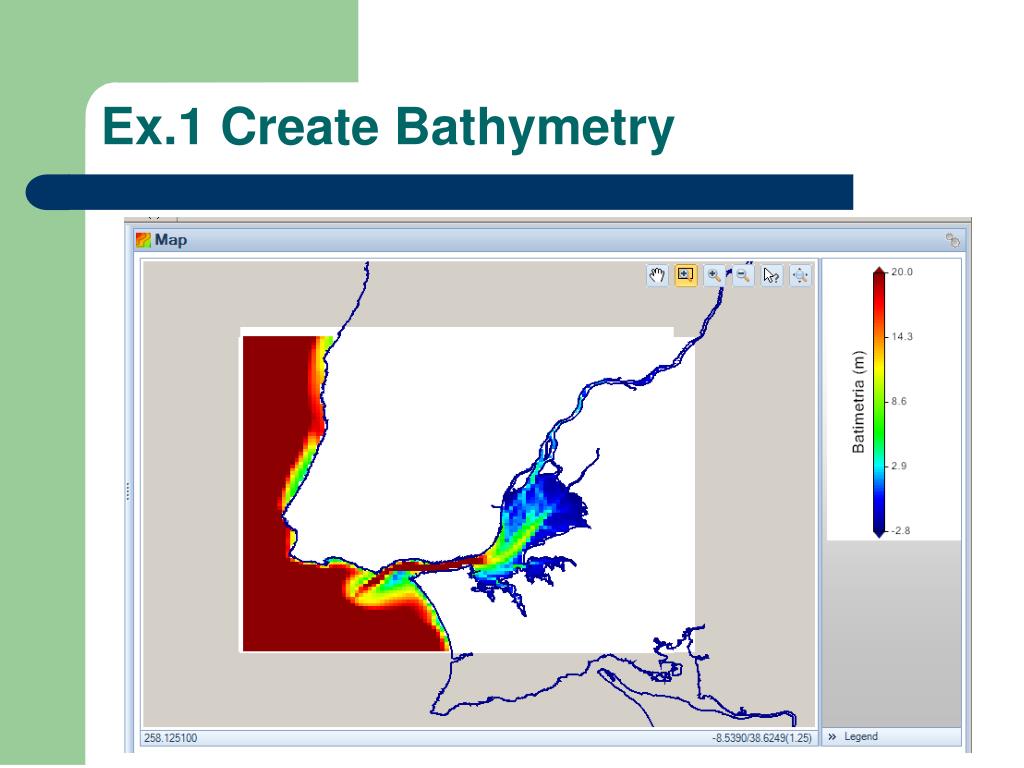 Ex.1 Create Bathymetry

Map

20.0
14.3
8.6
2.9
-2.8
Batimetria (m)

258.125100
-8.5390/38.6249(1.25)
» Legend